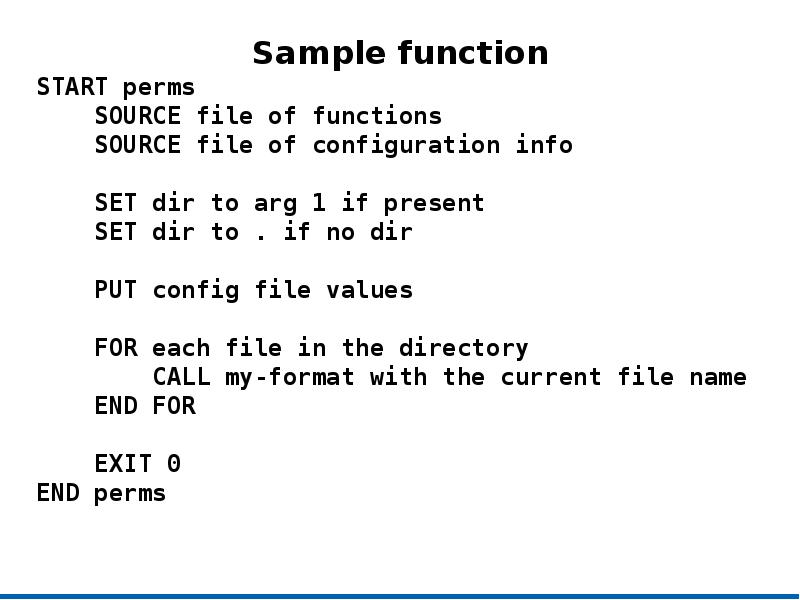 Sample function

START perms
    SOURCE file of functions
    SOURCE file of configuration info

    SET dir to arg 1 if present
    SET dir to . if no dir

    PUT config file values

    FOR each file in the directory
        CALL my-format with the current file name
    END FOR

    EXIT 0
END perms